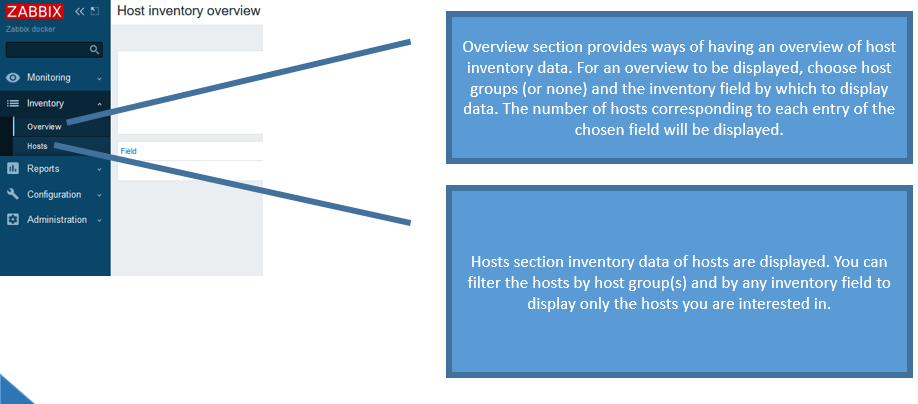 ZABBIX
Zabbix docker
Monitoring
Inventory
Overview
Hosts
Reports
Configuration
Administration

Host inventory overview

Field

Overview section provides ways of having an overview of host inventory data. For an overview to be displayed, choose host groups (or none) and the inventory field by which to display data. The number of hosts corresponding to each entry of the chosen field will be displayed.

Hosts section inventory data of hosts are displayed. You can filter the hosts by host group(s) and by any inventory field to display only the hosts you are interested in.